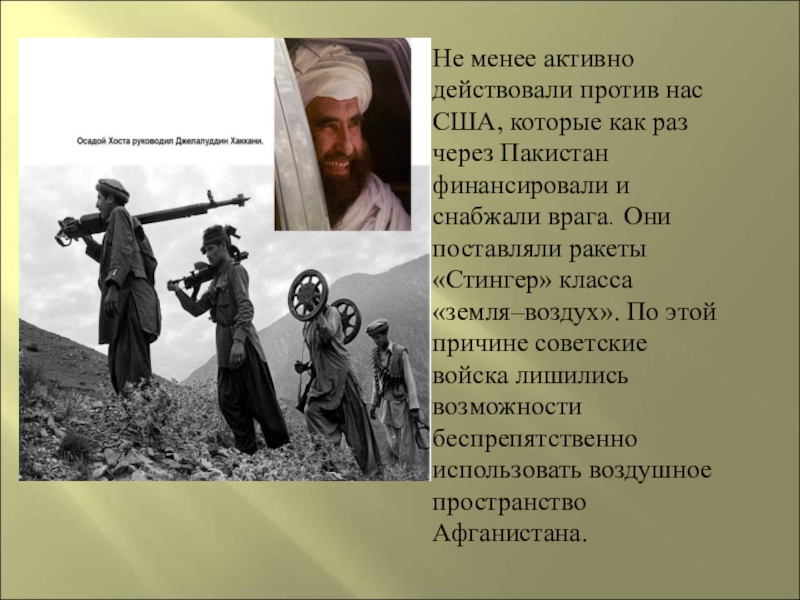 Осадой Хоста руководил Джелалуддин Хаккани.

Не менее активно действовали против нас США, которые как раз через Пакистан финансировали и снабжали врага. Они поставляли ракеты «Стингер» класса «земля–воздух». По этой причине советские войска лишились возможности беспрепятственно использовать воздушное пространство Афганистана.